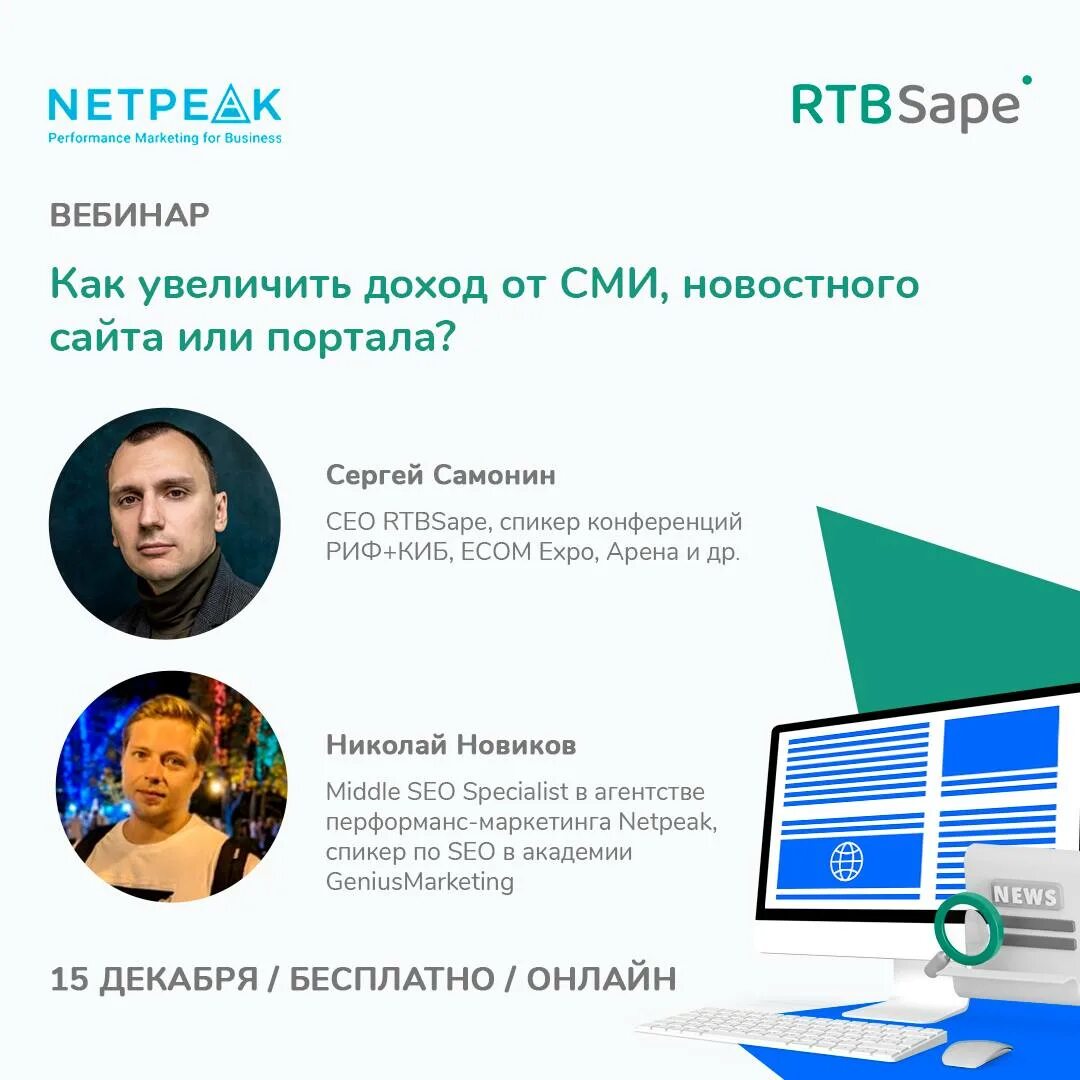 NETPEAK
Performance Marketing for Business

RTBSape

ВЕБИНАР

Как увеличить доход от СМИ, новостного сайта или портала?

Сергей Самонин

CEO RTBSape, спикер конференций РИФ+КИБ, ECOM Expo, Арена и др.

Николай Новиков

Middle SEO Specialist в агентстве перформанс-маркетинга Netpeak, спикер по SEO в академии GeniusMarketing

NEWS

15 ДЕКАБРЯ / БЕСПЛАТНО / ОНЛАЙН